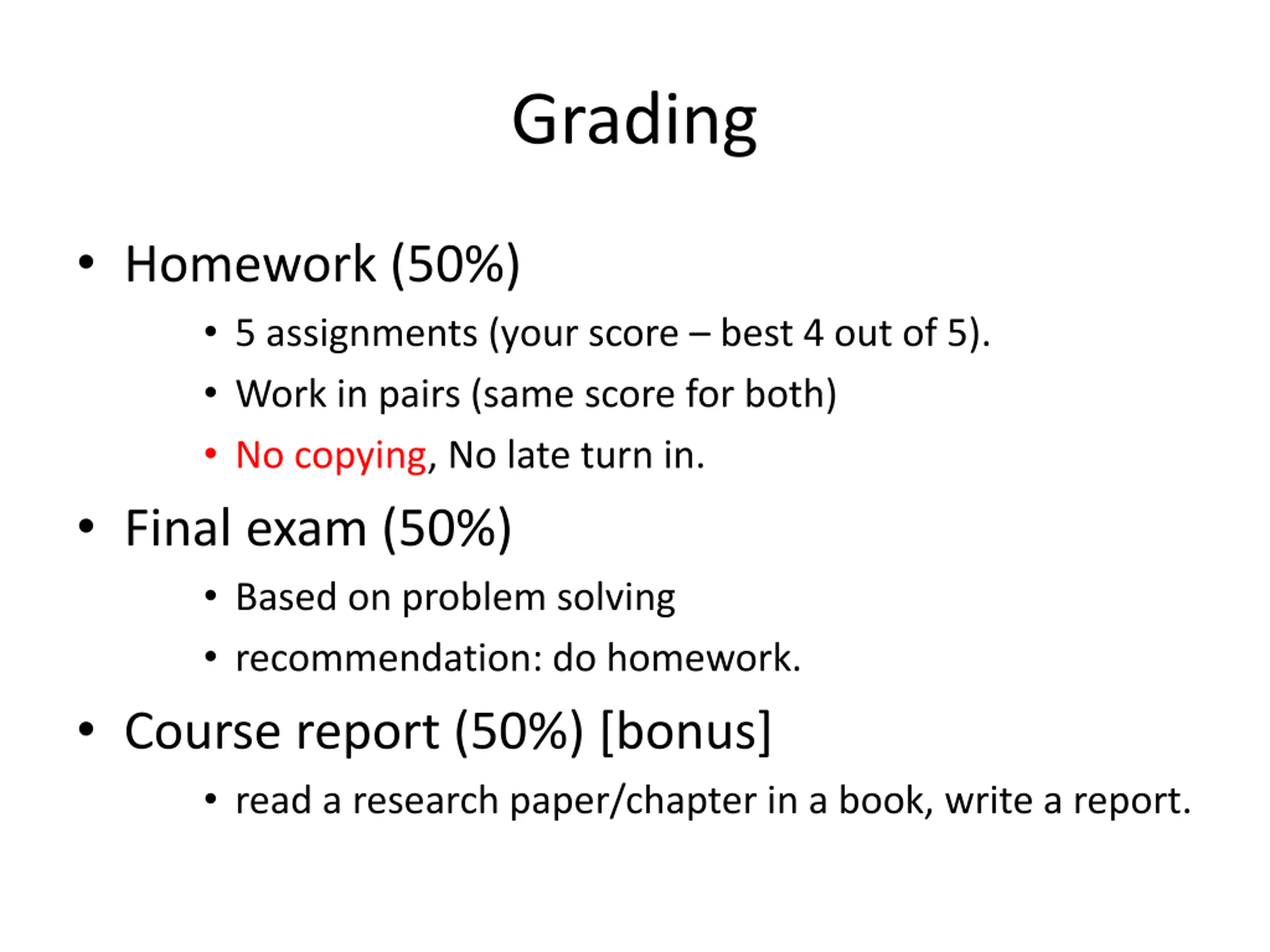 Grading

• Homework (50%)
  • 5 assignments (your score – best 4 out of 5).
  • Work in pairs (same score for both)
  • No copying, No late turn in.
• Final exam (50%)
  • Based on problem solving
  • recommendation: do homework.
• Course report (50%) [bonus]
  • read a research paper/chapter in a book, write a report.